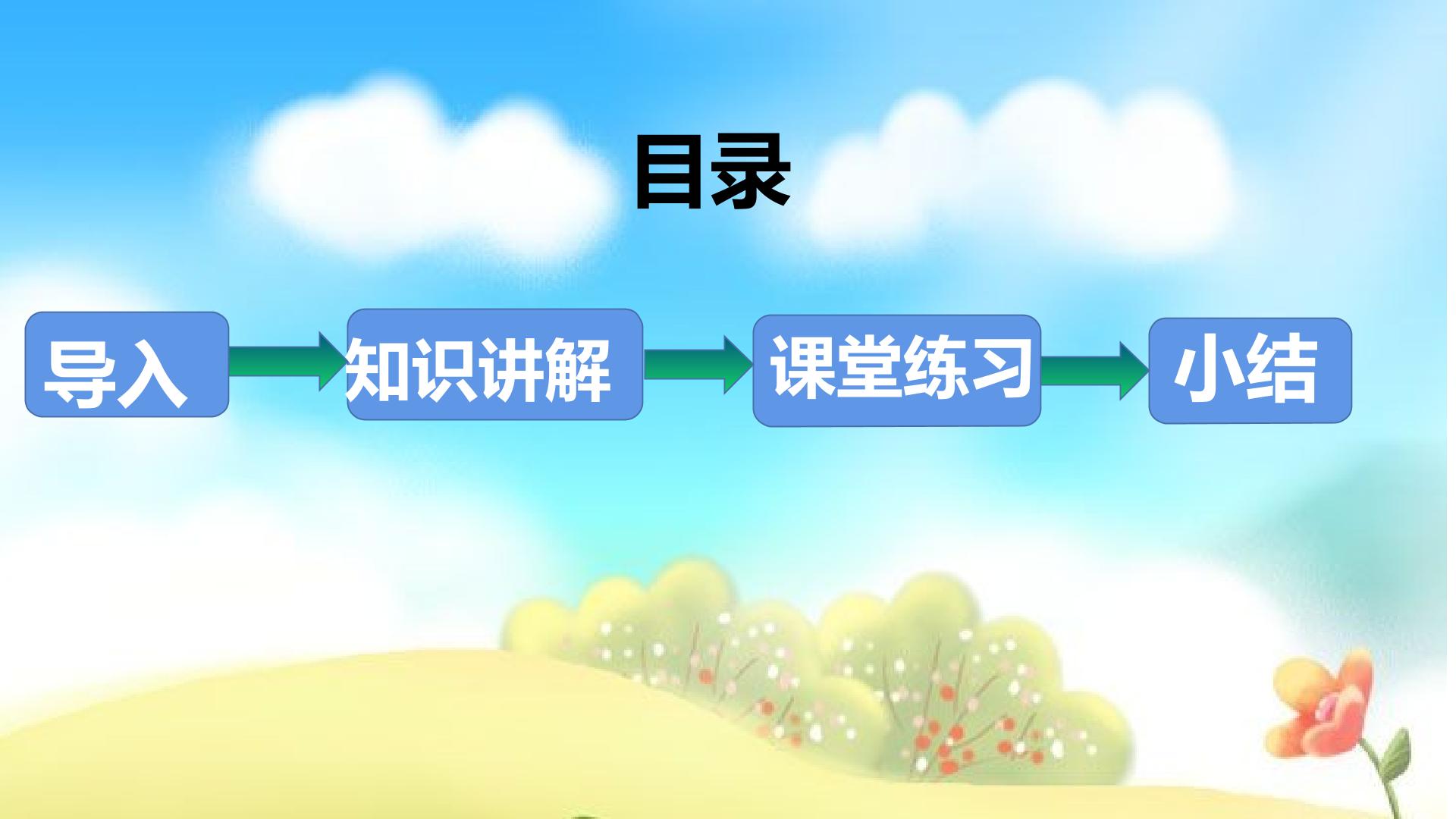 目录

导入

知识讲解

课堂练习

小结